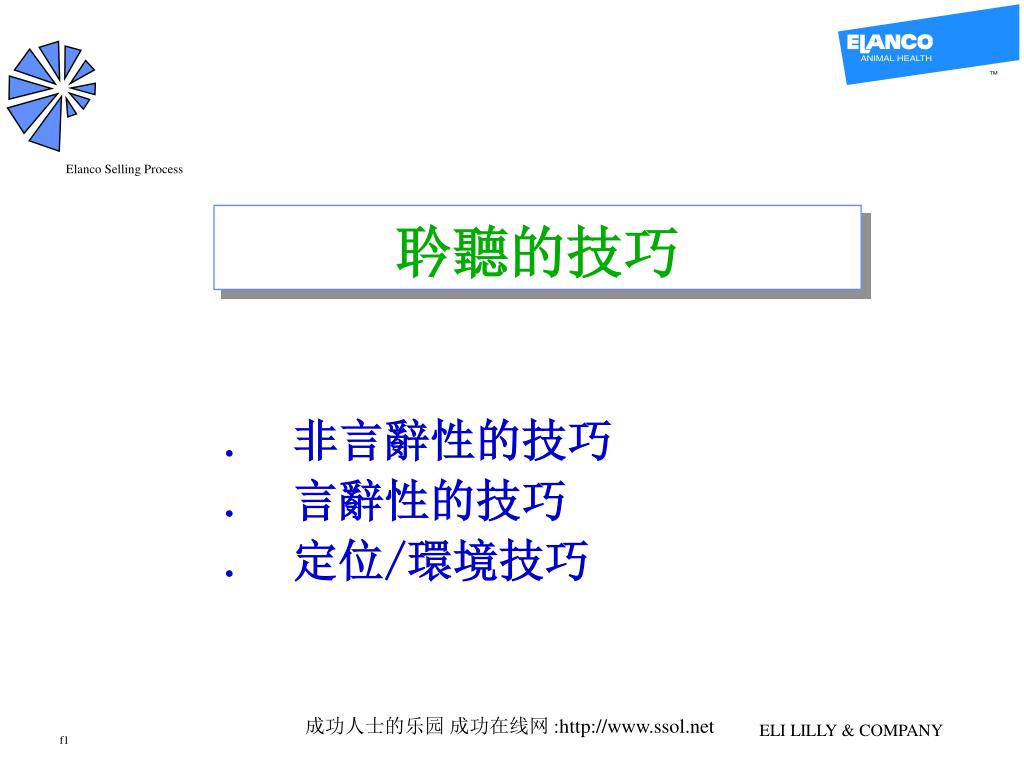 ELANCO
ANIMAL HEALTH
™

Elanco Selling Process

聆聽的技巧

• 非言辭性的技巧
• 言辭性的技巧
• 定位/環境技巧

成功人士的乐园 成功在线网 :http://www.ssol.net

ELI LILLY & COMPANY

f1